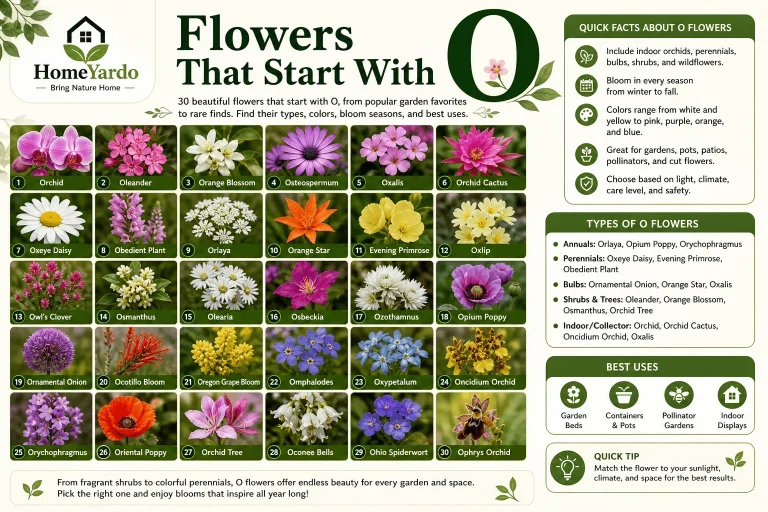 HomeYardo
Bring Nature Home

Flowers That Start With O

30 beautiful flowers that start with O, from popular garden favorites to rare finds. Find their types, colors, bloom seasons, and best uses.

1 Orchid
2 Oleander
3 Orange Blossom
4 Osteospermum
5 Oxalis
6 Orchid Cactus
7 Oxeye Daisy
8 Obedient Plant
9 Orlaya
10 Orange Star
11 Evening Primrose
12 Oxlip
13 Owl's Clover
14 Osmanthus
15 Olearia
16 Osbeckia
17 Ozothamnus
18 Opium Poppy
19 Ornamental Onion
20 Ocotillo Bloom
21 Oregon Grape Bloom
22 Omphalodes
23 Oxypetalum
24 Oncidium Orchid
25 Orychophragmus
26 Oriental Poppy
27 Orchid Tree
28 Oconee Bells
29 Ohio Spiderwort
30 Ophrys Orchid

From fragrant shrubs to colorful perennials, O flowers offer endless beauty for every garden and space. Pick the right one and enjoy blooms that inspire all year long!

QUICK FACTS ABOUT O FLOWERS

Include indoor orchids, perennials, bulbs, shrubs, and wildflowers.

Bloom in every season from winter to fall.

Colors range from white and yellow to pink, purple, orange, and blue.

Great for gardens, pots, patios, pollinators, and cut flowers.

Choose based on light, climate, care level, and safety.

TYPES OF O FLOWERS

Annuals: Orlaya, Opium Poppy, Orychophragmus

Perennials: Oxeye Daisy, Evening Primrose, Obedient Plant

Bulbs: Ornamental Onion, Orange Star, Oxalis

Shrubs & Trees: Oleander, Orange Blossom, Osmanthus, Orchid Tree

Indoor/Collector: Orchid, Orchid Cactus, Oncidium Orchid, Oxalis

BEST USES

Garden Beds
Containers & Pots
Pollinator Gardens
Indoor Displays

QUICK TIP
Match the flower to your sunlight, climate, and space for the best results.